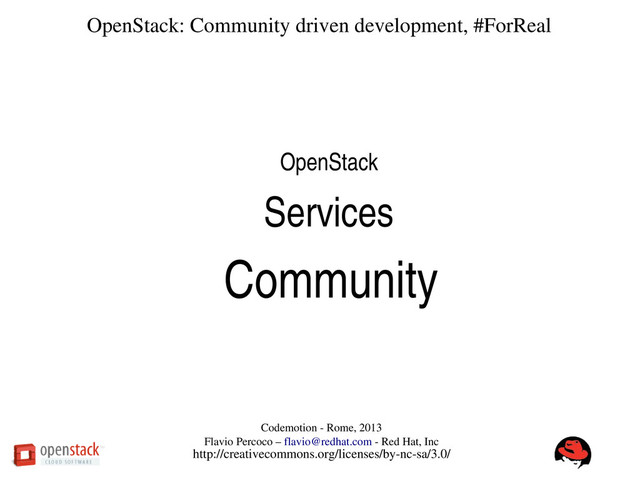 OpenStack: Community driven development, #ForReal

OpenStack

Services

Community

Codemotion - Rome, 2013
Flavio Percoco – flavio@redhat.com - Red Hat, Inc
http://creativecommons.org/licenses/by-nc-sa/3.0/

openstack
CLOUD SOFTWARE